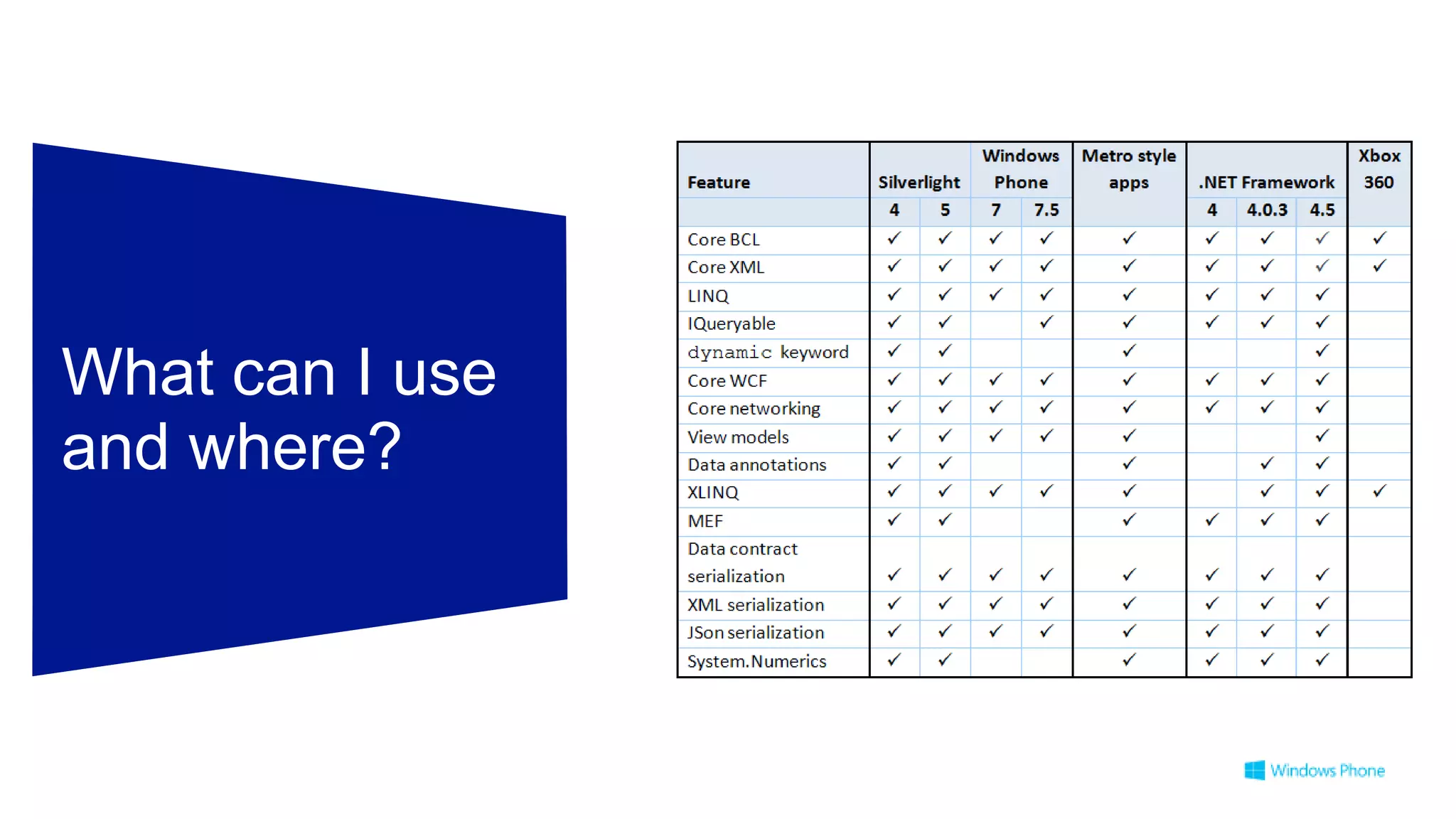 What can I use and where?

| Feature | Silverlight 4 | Silverlight 5 | Windows Phone 7 | Windows Phone 7.5 | Metro style apps | .NET Framework 4 | .NET Framework 4.0.3 | .NET Framework 4.5 | Xbox 360 |
|---|---|---|---|---|---|---|---|---|---|
| Core BCL | ✓ | ✓ | ✓ | ✓ | ✓ | ✓ | ✓ | ✓ | ✓ |
| Core XML | ✓ | ✓ | ✓ | ✓ | ✓ | ✓ | ✓ | ✓ | ✓ |
| LINQ | ✓ | ✓ | ✓ | ✓ | ✓ | ✓ | ✓ | ✓ | |
| IQueryable | ✓ | ✓ | | ✓ | ✓ | ✓ | ✓ | ✓ | |
| dynamic keyword | ✓ | ✓ | | | ✓ | | | ✓ | |
| Core WCF | ✓ | ✓ | ✓ | ✓ | ✓ | ✓ | ✓ | ✓ | |
| Core networking | ✓ | ✓ | ✓ | ✓ | ✓ | ✓ | ✓ | ✓ | |
| View models | ✓ | ✓ | ✓ | ✓ | ✓ | | | ✓ | |
| Data annotations | ✓ | ✓ | | | ✓ | | ✓ | ✓ | |
| XLINQ | ✓ | ✓ | ✓ | ✓ | ✓ | | ✓ | ✓ | ✓ |
| MEF | ✓ | ✓ | | | ✓ | ✓ | ✓ | ✓ | |
| Data contract serialization | ✓ | ✓ | ✓ | ✓ | ✓ | ✓ | ✓ | ✓ | |
| XML serialization | ✓ | ✓ | ✓ | ✓ | ✓ | ✓ | ✓ | ✓ | |
| JSon serialization | ✓ | ✓ | ✓ | ✓ | ✓ | ✓ | ✓ | ✓ | |
| System.Numerics | ✓ | ✓ | | | ✓ | ✓ | ✓ | ✓ | |

Windows Phone